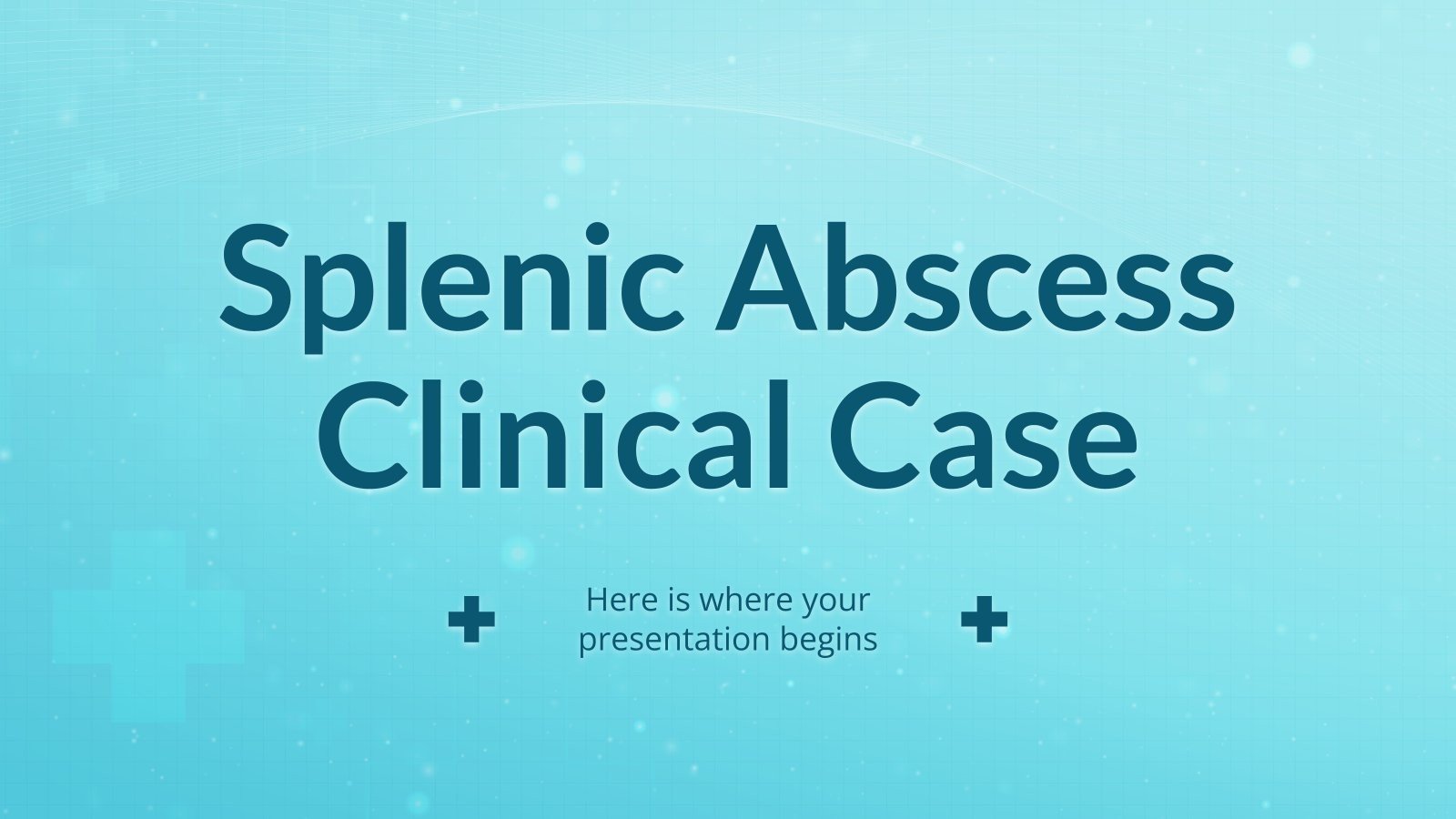 Splenic Abscess Clinical Case

Here is where your presentation begins